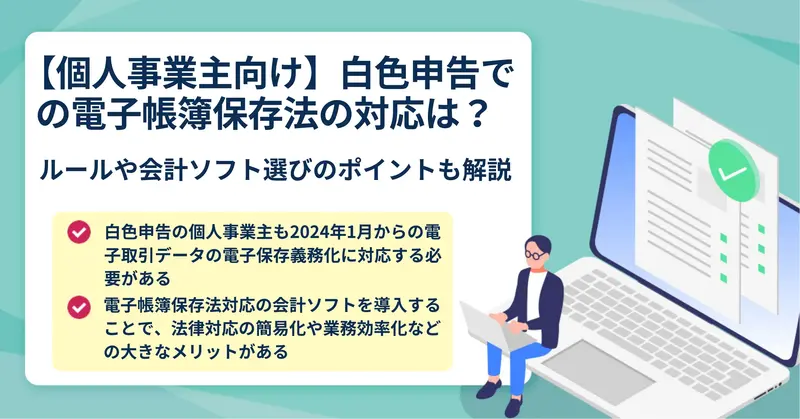 【個人事業主向け】白色申告での電子帳簿保存法の対応は？

ルールや会計ソフト選びのポイントも解説

白色申告の個人事業主も2024年1月からの電子取引データの電子保存義務化に対応する必要がある

電子帳簿保存法対応の会計ソフトを導入することで、法律対応の簡易化や業務効率化などの大きなメリットがある